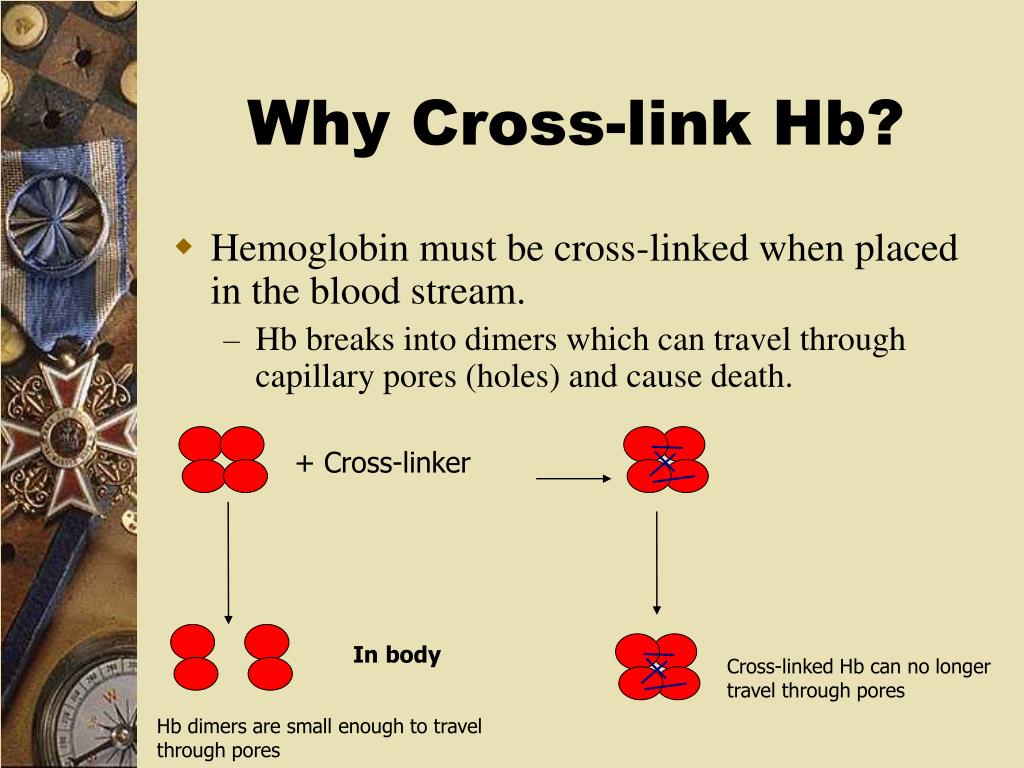 Why Cross-link Hb?

Hemoglobin must be cross-linked when placed in the blood stream.

– Hb breaks into dimers which can travel through capillary pores (holes) and cause death.

+ Cross-linker

In body

Cross-linked Hb can no longer travel through pores

Hb dimers are small enough to travel through pores